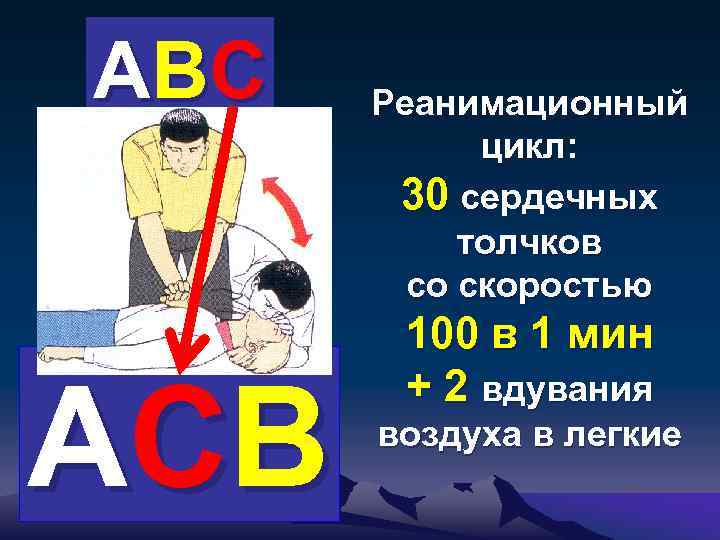 ABC

ACB

Реанимационный цикл:
30 сердечных толчков со скоростью 100 в 1 мин + 2 вдувания воздуха в легкие